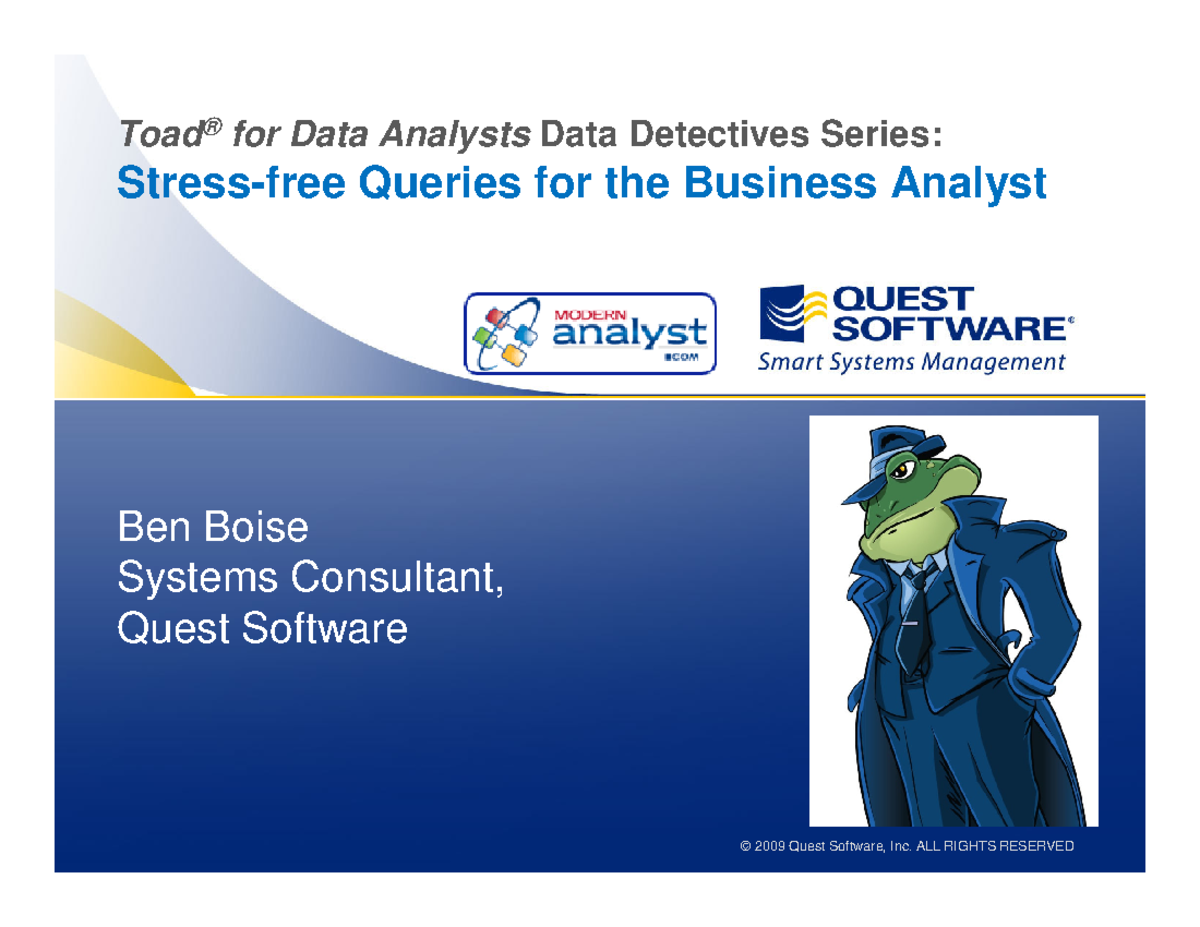 Toad® for Data Analysts Data Detectives Series:
Stress-free Queries for the Business Analyst

MODERN analyst .COM

QUEST SOFTWARE®
Smart Systems Management

Ben Boise
Systems Consultant,
Quest Software

© 2009 Quest Software, Inc. ALL RIGHTS RESERVED